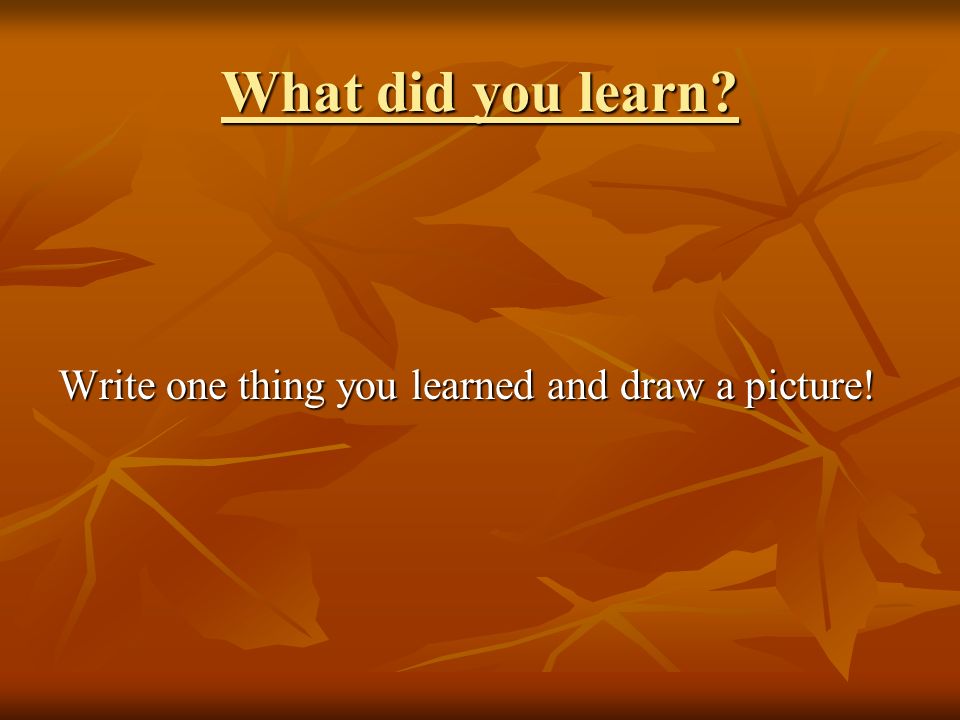 What did you learn?

Write one thing you learned and draw a picture!